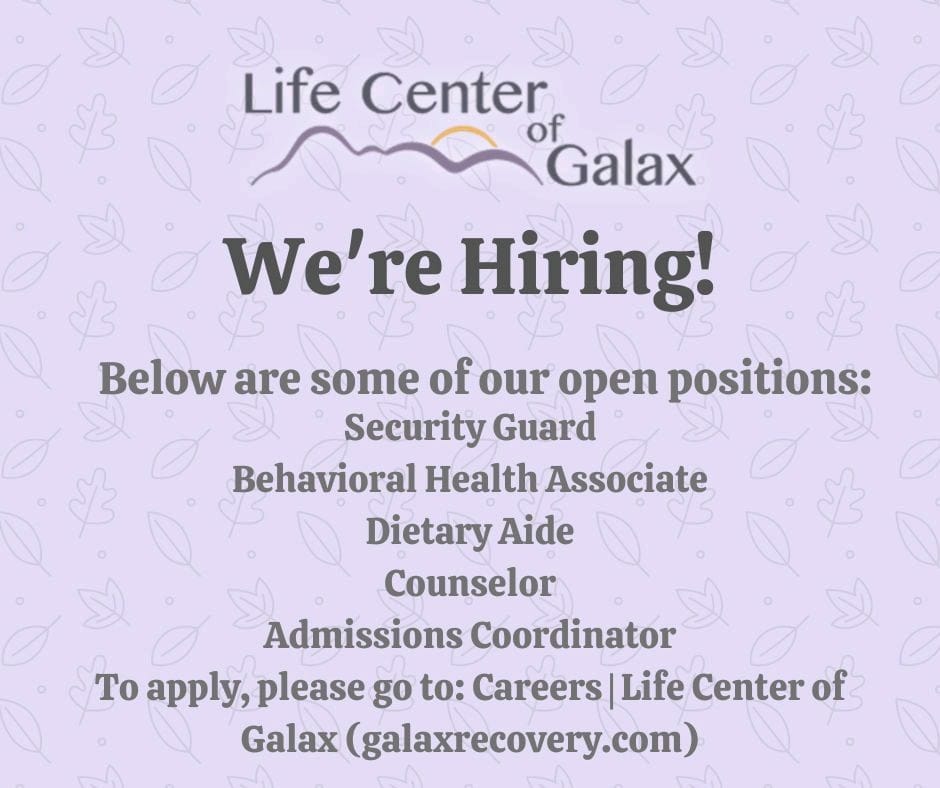 Life Center of Galax

We're Hiring!

Below are some of our open positions:
Security Guard
Behavioral Health Associate
Dietary Aide
Counselor
Admissions Coordinator
To apply, please go to: Careers | Life Center of Galax (galaxrecovery.com)